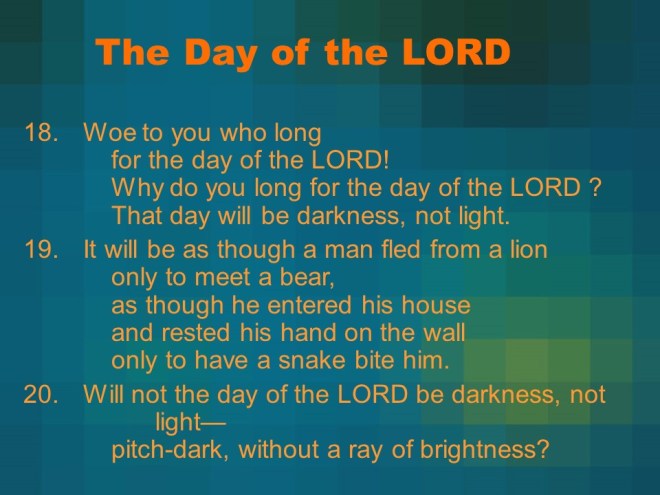 The Day of the LORD

18. Woe to you who long
for the day of the LORD!
Why do you long for the day of the LORD ?
That day will be darkness, not light.

19. It will be as though a man fled from a lion
only to meet a bear,
as though he entered his house
and rested his hand on the wall
only to have a snake bite him.

20. Will not the day of the LORD be darkness, not light—
pitch-dark, without a ray of brightness?